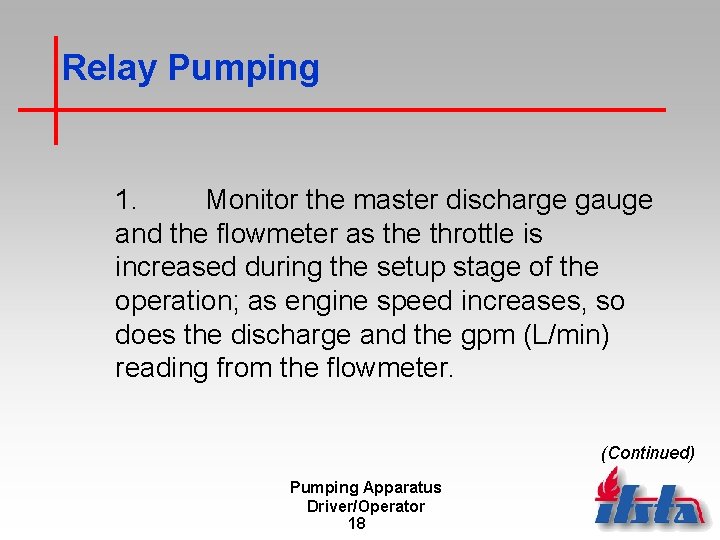 Relay Pumping

1. Monitor the master discharge gauge and the flowmeter as the throttle is increased during the setup stage of the operation; as engine speed increases, so does the discharge and the gpm (L/min) reading from the flowmeter.

(Continued)

Pumping Apparatus Driver/Operator
18

ifsta